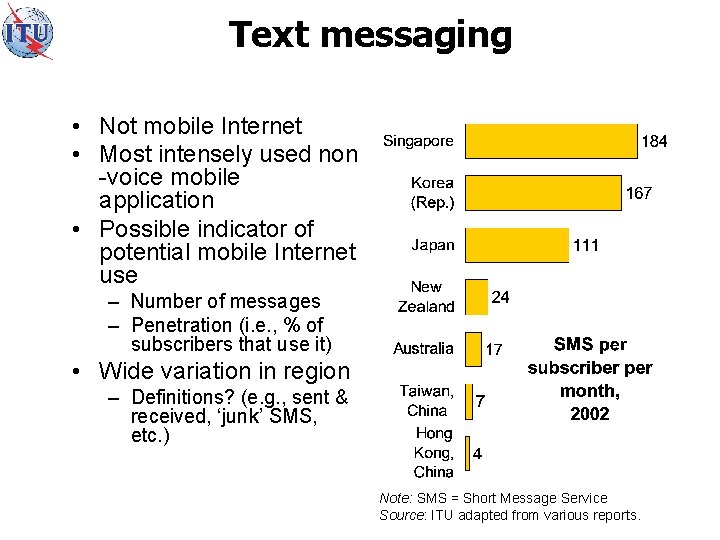 ITU

Text messaging

• Not mobile Internet
• Most intensely used non -voice mobile application
• Possible indicator of potential mobile Internet use
– Number of messages
– Penetration (i.e., % of subscribers that use it)
• Wide variation in region
– Definitions? (e.g., sent & received, 'junk' SMS, etc.)

Singapore 184
Korea (Rep.) 167
Japan 111
New Zealand 24
Australia 17
Taiwan, China 7
Hong Kong, China 4

SMS per subscriber per month, 2002

Note: SMS = Short Message Service
Source: ITU adapted from various reports.